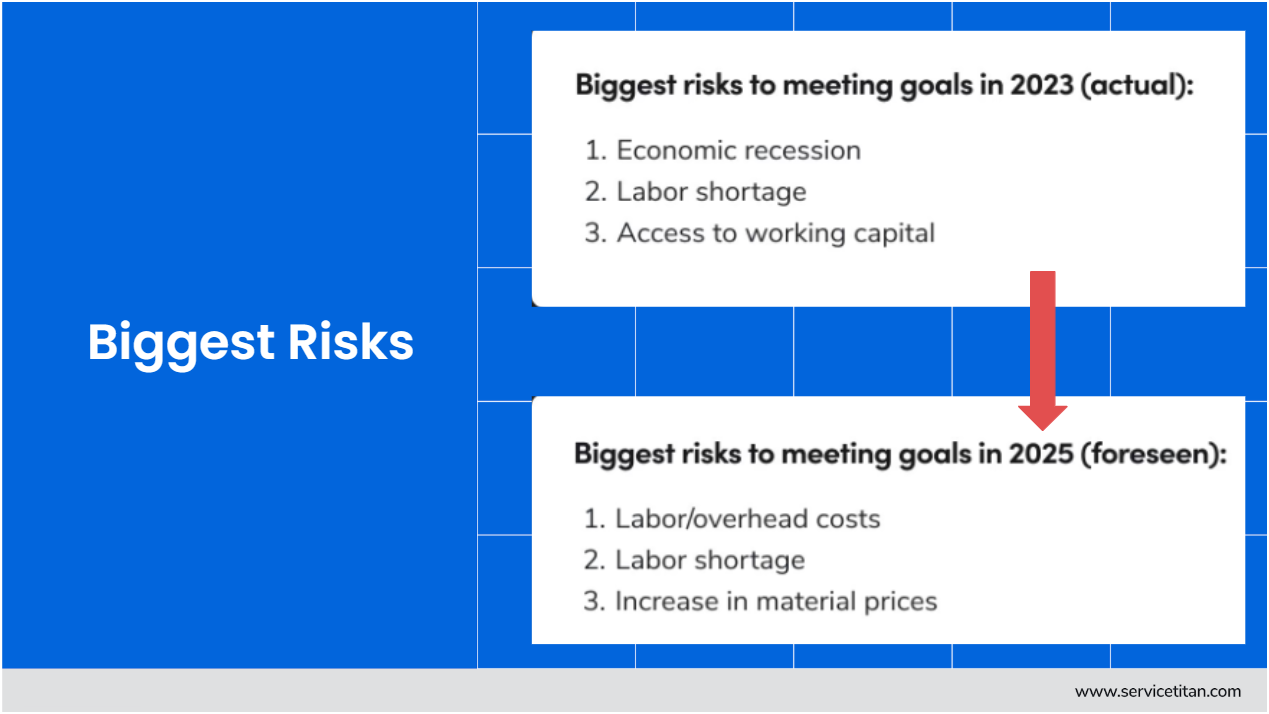 Biggest Risks

Biggest risks to meeting goals in 2023 (actual):

1. Economic recession
2. Labor shortage
3. Access to working capital

Biggest risks to meeting goals in 2025 (foreseen):

1. Labor/overhead costs
2. Labor shortage
3. Increase in material prices

www.servicetitan.com